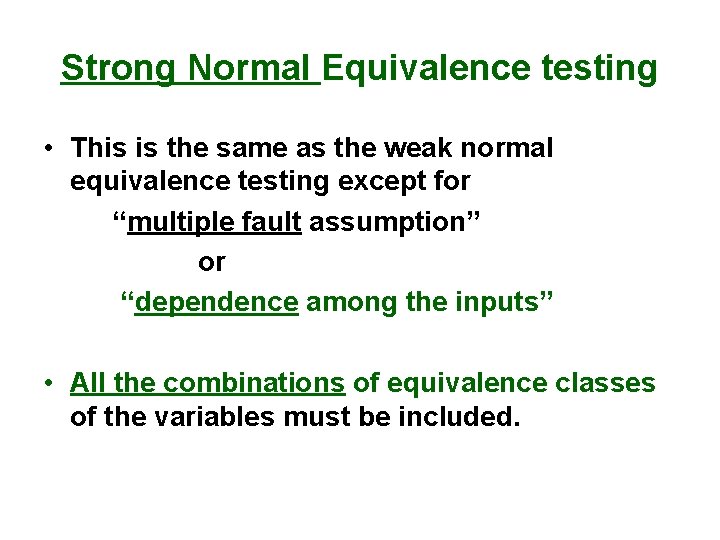 Strong Normal Equivalence testing

• This is the same as the weak normal equivalence testing except for

“multiple fault assumption”

or

“dependence among the inputs”

• All the combinations of equivalence classes of the variables must be included.